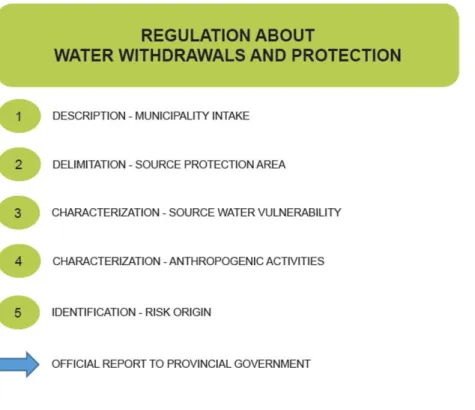 REGULATION ABOUT
WATER WITHDRAWALS AND PROTECTION

1 DESCRIPTION - MUNICIPALITY INTAKE

2 DELIMITATION - SOURCE PROTECTION AREA

3 CHARACTERIZATION - SOURCE WATER VULNERABILITY

4 CHARACTERIZATION - ANTHROPOGENIC ACTIVITIES

5 IDENTIFICATION - RISK ORIGIN

OFFICIAL REPORT TO PROVINCIAL GOVERNMENT